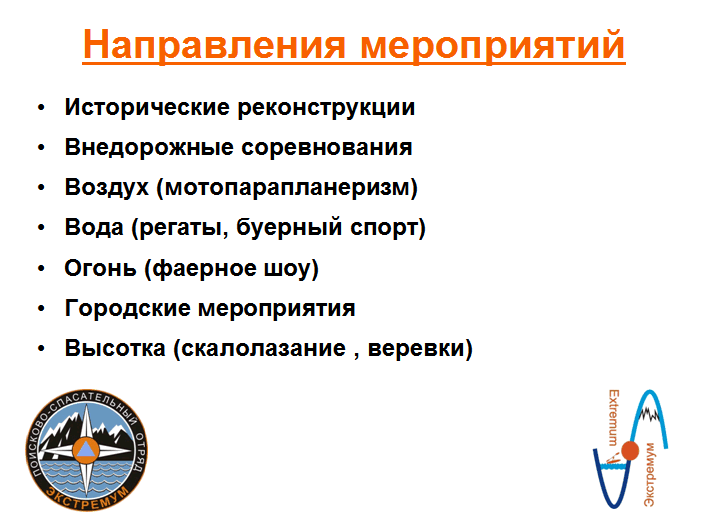 Направления мероприятий

• Исторические реконструкции
• Внедорожные соревнования
• Воздух (мотопарапланеризм)
• Вода (регаты, буерный спорт)
• Огонь (фаерное шоу)
• Городские мероприятия
• Высотка (скалолазание , веревки)

ПОИСКОВО-СПАСАТЕЛЬНЫЙ ОТРЯД
ЭКСТРЕМУМ

Extremum
Экстремум